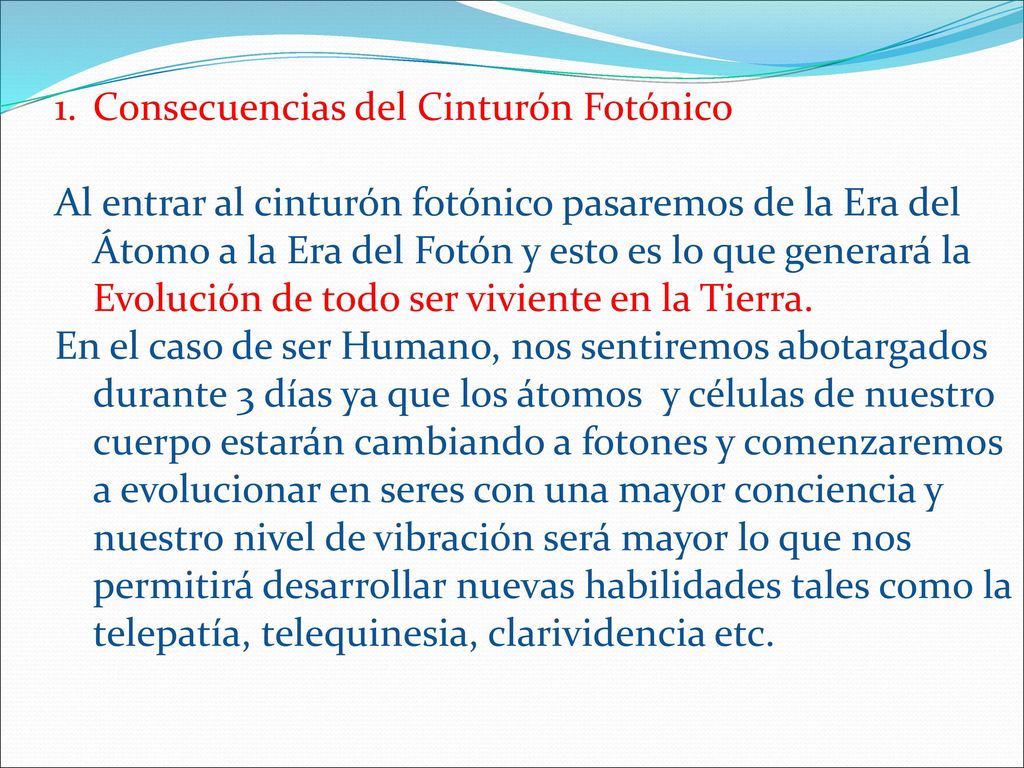 1. Consecuencias del Cinturón Fotónico

Al entrar al cinturón fotónico pasaremos de la Era del Átomo a la Era del Fotón y esto es lo que generará la Evolución de todo ser viviente en la Tierra.
En el caso de ser Humano, nos sentiremos abotargados durante 3 días ya que los átomos y células de nuestro cuerpo estarán cambiando a fotones y comenzaremos a evolucionar en seres con una mayor conciencia y nuestro nivel de vibración será mayor lo que nos permitirá desarrollar nuevas habilidades tales como la telepatía, telequinesia, clarividencia etc.